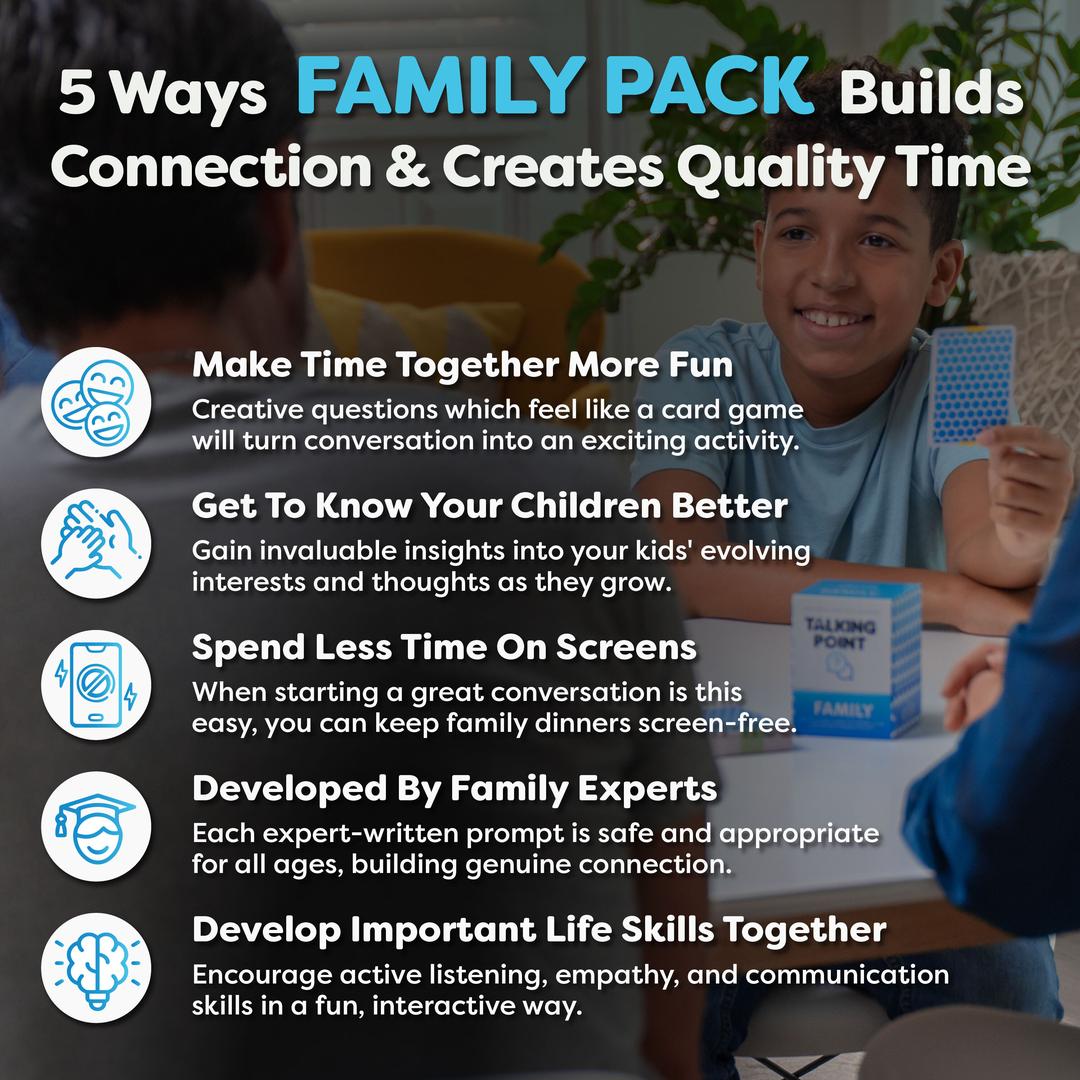 5 Ways FAMILY PACK Builds Connection & Creates Quality Time

Make Time Together More Fun
Creative questions which feel like a card game will turn conversation into an exciting activity.

Get To Know Your Children Better
Gain invaluable insights into your kids' evolving interests and thoughts as they grow.

Spend Less Time On Screens
When starting a great conversation is this easy, you can keep family dinners screen-free.

Developed By Family Experts
Each expert-written prompt is safe and appropriate for all ages, building genuine connection.

Develop Important Life Skills Together
Encourage active listening, empathy, and communication skills in a fun, interactive way.

TALKING POINT
FAMILY